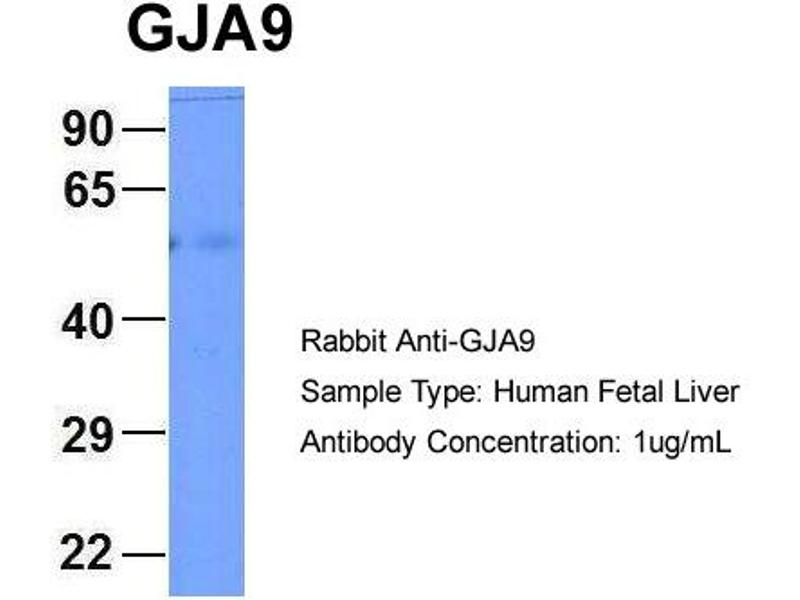 GJA9

90
65
40
29
22

Rabbit Anti-GJA9
Sample Type: Human Fetal Liver
Antibody Concentration: 1ug/mL